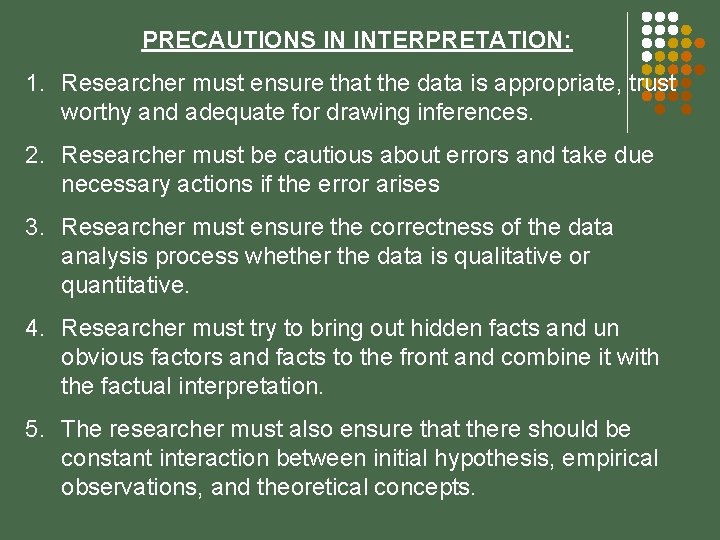 PRECAUTIONS IN INTERPRETATION:

1. Researcher must ensure that the data is appropriate, trust worthy and adequate for drawing inferences.

2. Researcher must be cautious about errors and take due necessary actions if the error arises

3. Researcher must ensure the correctness of the data analysis process whether the data is qualitative or quantitative.

4. Researcher must try to bring out hidden facts and un obvious factors and facts to the front and combine it with the factual interpretation.

5. The researcher must also ensure that there should be constant interaction between initial hypothesis, empirical observations, and theoretical concepts.